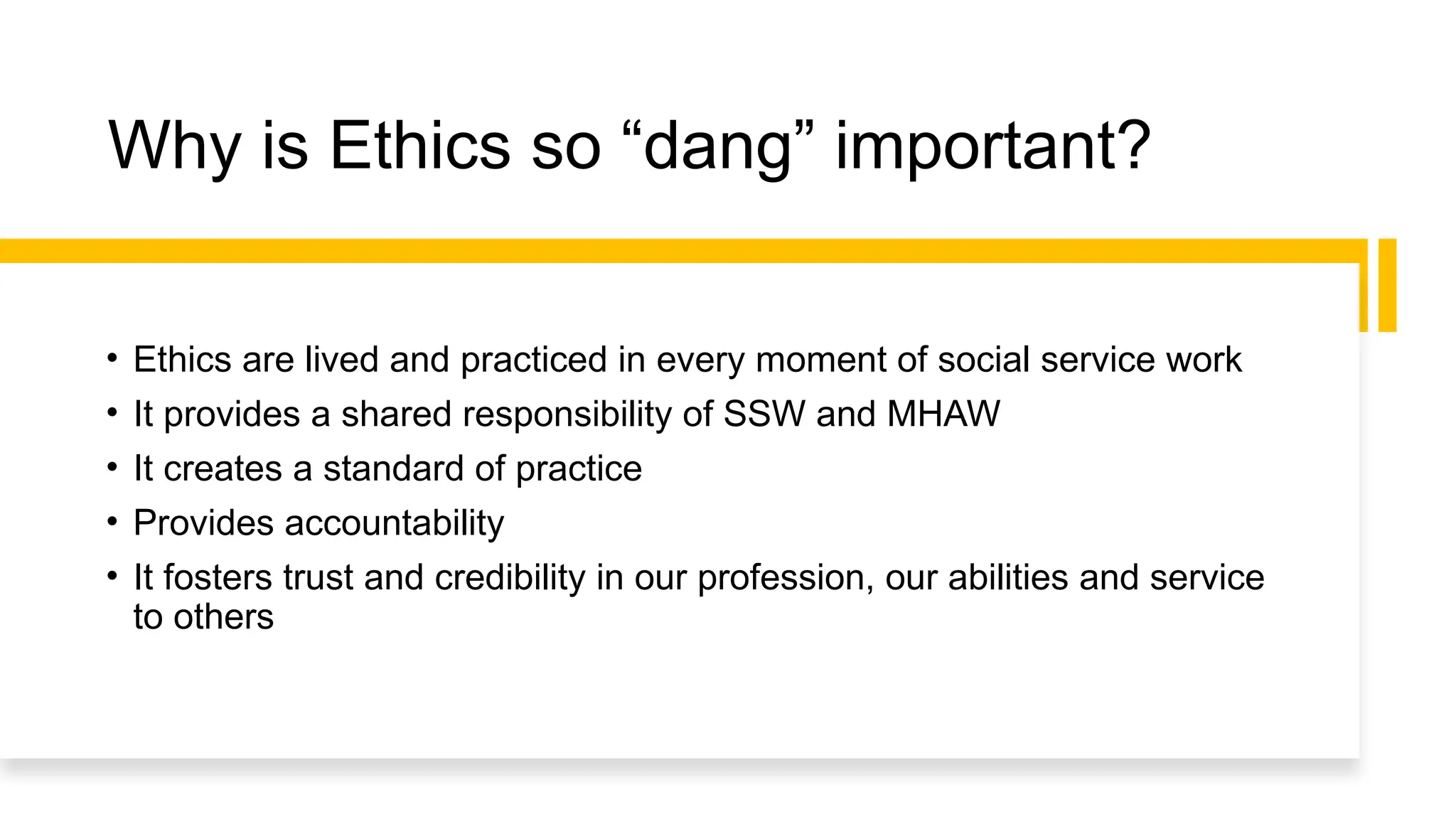 Why is Ethics so “dang” important?

• Ethics are lived and practiced in every moment of social service work
• It provides a shared responsibility of SSW and MHAW
• It creates a standard of practice
• Provides accountability
• It fosters trust and credibility in our profession, our abilities and service to others